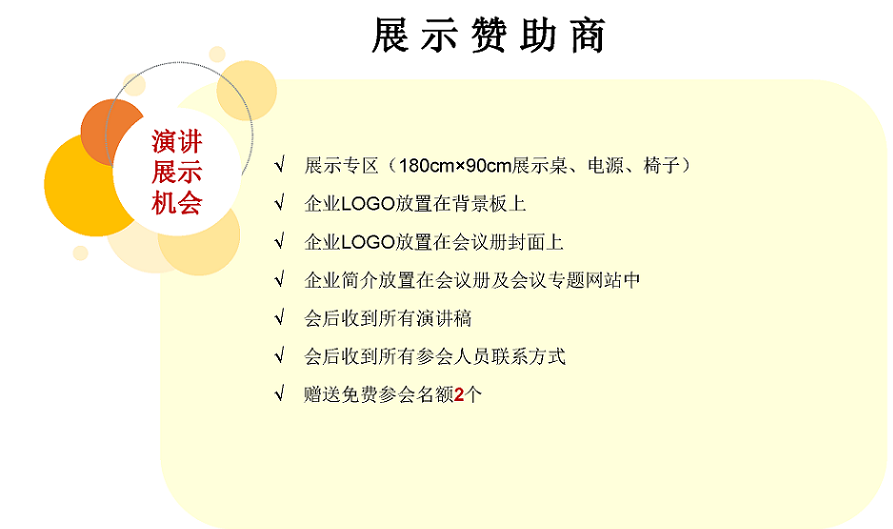 展示赞助商

演讲展示机会

√ 展示专区（180cm×90cm展示桌、电源、椅子）

√ 企业LOGO放置在背景板上

√ 企业LOGO放置在会议册封面上

√ 企业简介放置在会议册及会议专题网站中

√ 会后收到所有演讲稿

√ 会后收到所有参会人员联系方式

√ 赠送免费参会名额2个